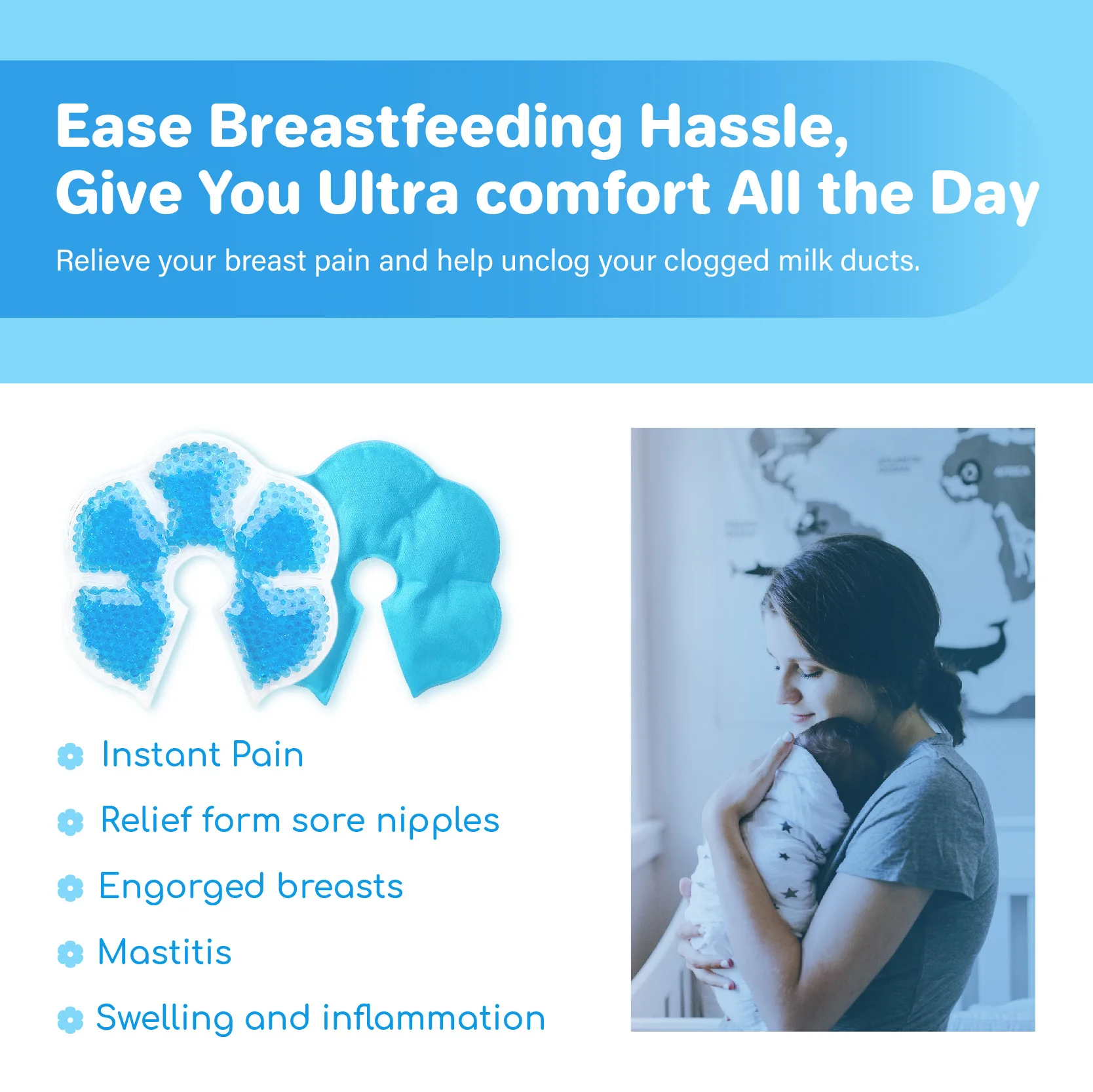 Ease Breastfeeding Hassle, Give You Ultra comfort All the Day

Relieve your breast pain and help unclog your clogged milk ducts.

Instant Pain

Relief form sore nipples

Engorged breasts

Mastitis

Swelling and inflammation